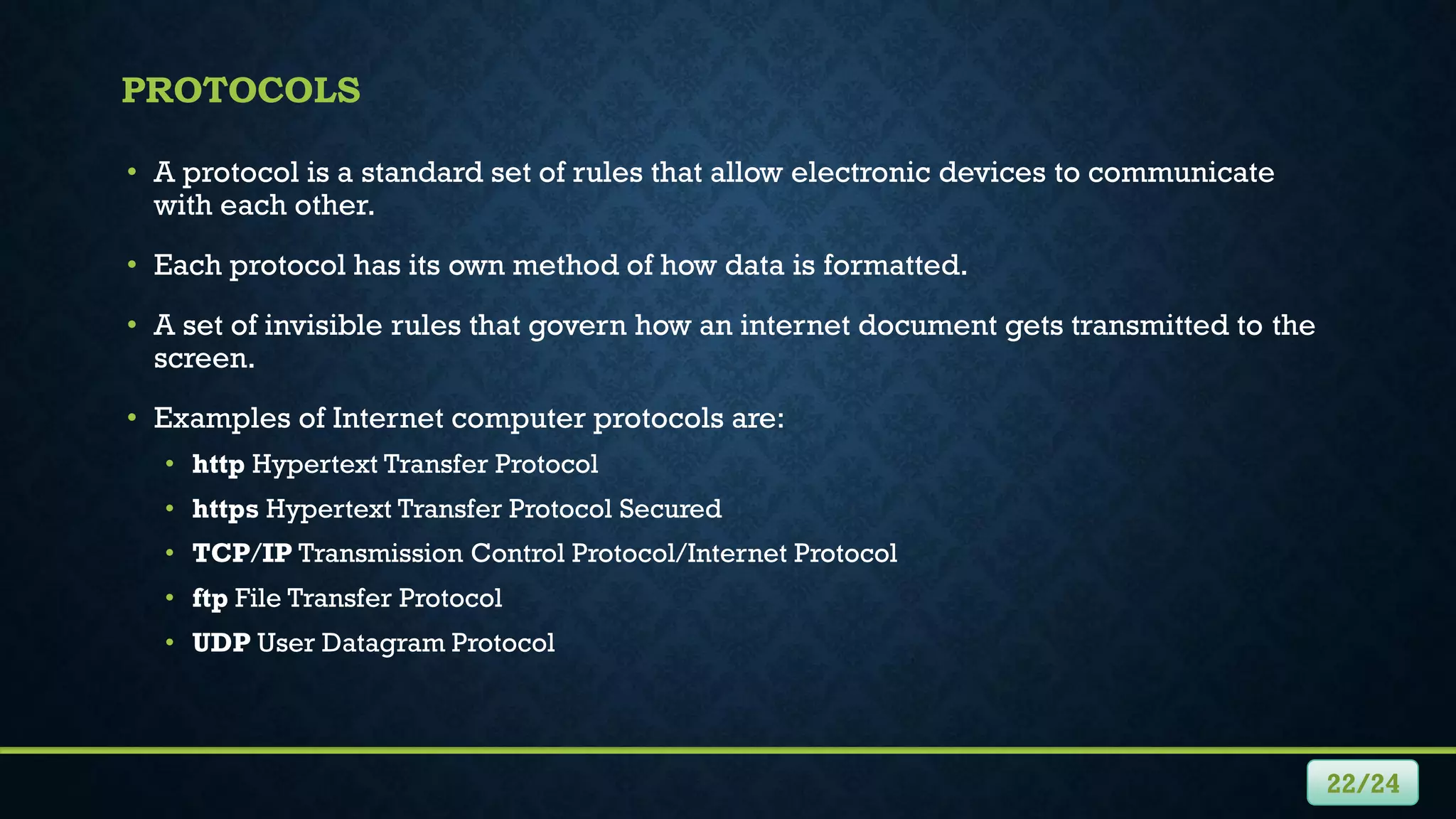 PROTOCOLS

• A protocol is a standard set of rules that allow electronic devices to communicate with each other.

• Each protocol has its own method of how data is formatted.

• A set of invisible rules that govern how an internet document gets transmitted to the screen.

• Examples of Internet computer protocols are:
 • http Hypertext Transfer Protocol
 • https Hypertext Transfer Protocol Secured
 • TCP/IP Transmission Control Protocol/Internet Protocol
 • ftp File Transfer Protocol
 • UDP User Datagram Protocol

22/24